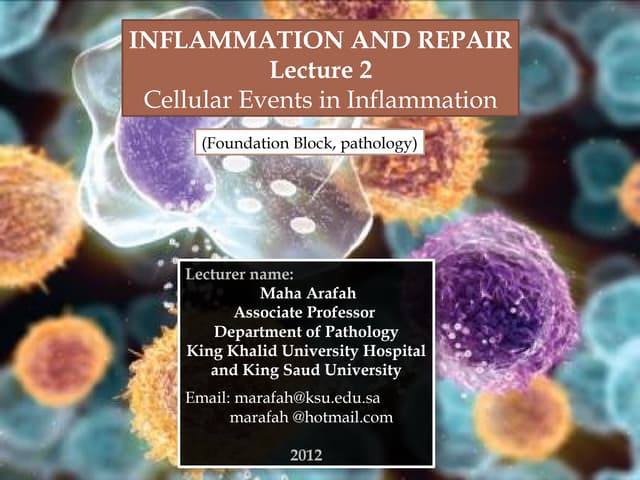 INFLAMMATION AND REPAIR
Lecture 2
Cellular Events in Inflammation

(Foundation Block, pathology)

Lecturer name:
Maha Arafah
Associate Professor
Department of Pathology
King Khalid University Hospital
and King Saud University

Email: marafah@ksu.edu.sa
marafah @hotmail.com

2012